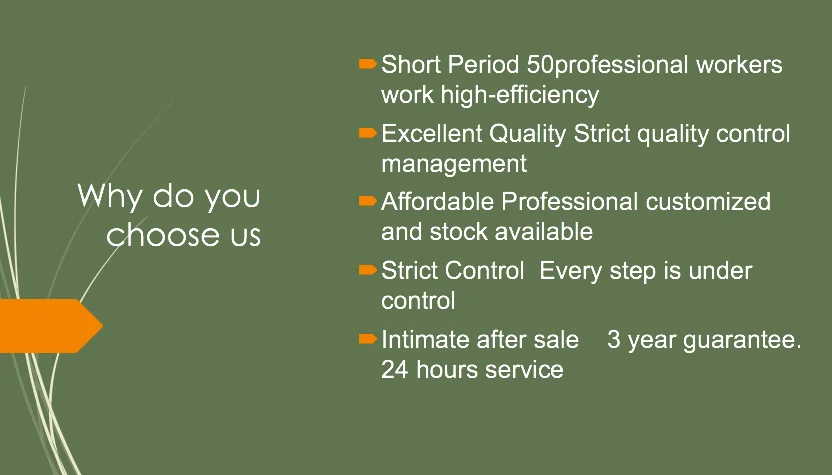 Why do you choose us

Short Period 50professional workers work high-efficiency

Excellent Quality Strict quality control management

Affordable Professional customized and stock available

Strict Control Every step is under control

Intimate after sale 3 year guarantee. 24 hours service